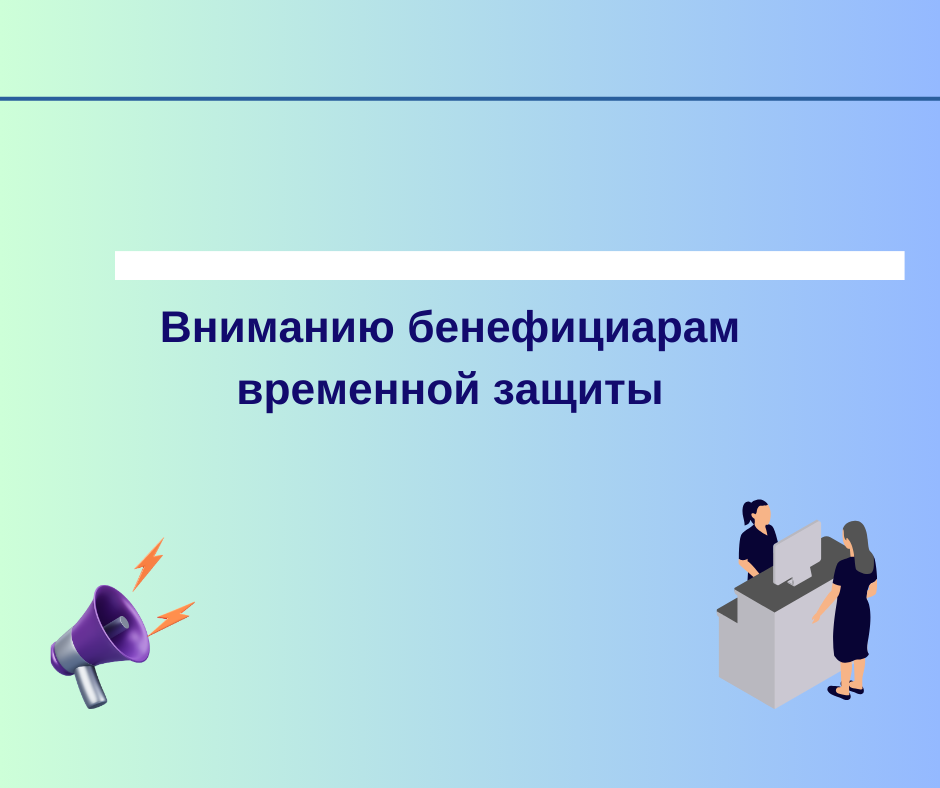 Вниманию бенефициарам временной защиты